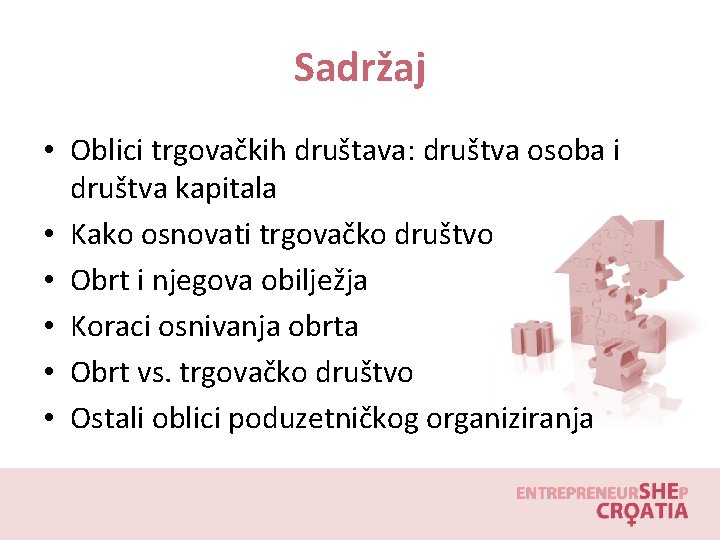 Sadržaj

• Oblici trgovačkih društava: društva osoba i društva kapitala
• Kako osnovati trgovačko društvo
• Obrt i njegova obilježja
• Koraci osnivanja obrta
• Obrt vs. trgovačko društvo
• Ostali oblici poduzetničkog organiziranja

ENTREPRENEURSHEP
CROATIA